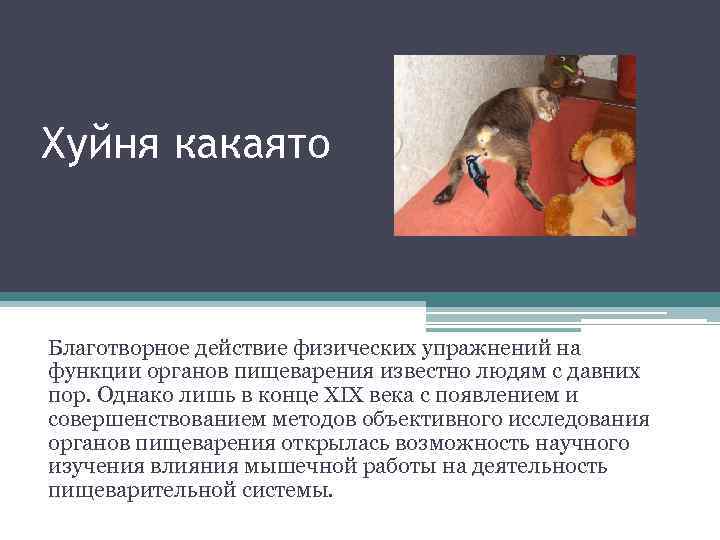 Хуйня какаято

Благотворное действие физических упражнений на функции органов пищеварения известно людям с давних пор. Однако лишь в конце XIX века с появлением и совершенствованием методов объективного исследования органов пищеварения открылась возможность научного изучения влияния мышечной работы на деятельность пищеварительной системы.